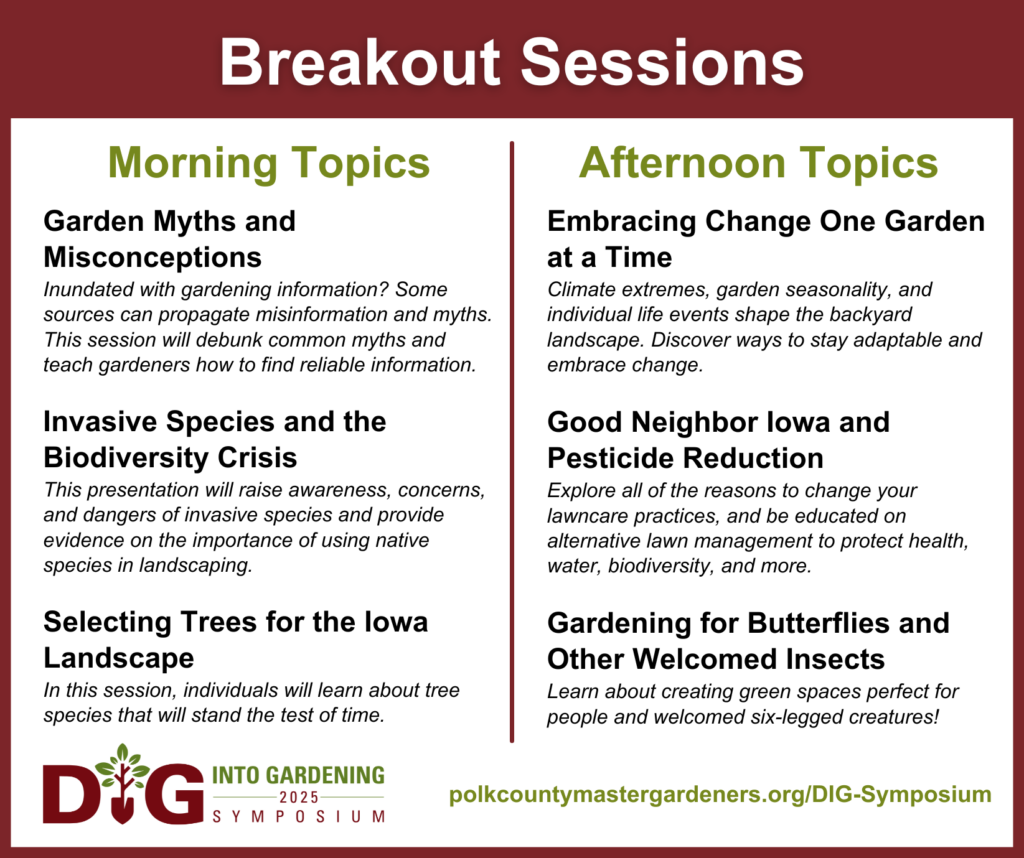 Breakout Sessions

Morning Topics

Garden Myths and Misconceptions
Inundated with gardening information? Some sources can propagate misinformation and myths. This session will debunk common myths and teach gardeners how to find reliable information.

Invasive Species and the Biodiversity Crisis
This presentation will raise awareness, concerns, and dangers of invasive species and provide evidence on the importance of using native species in landscaping.

Selecting Trees for the Iowa Landscape
In this session, individuals will learn about tree species that will stand the test of time.

Afternoon Topics

Embracing Change One Garden at a Time
Climate extremes, garden seasonality, and individual life events shape the backyard landscape. Discover ways to stay adaptable and embrace change.

Good Neighbor Iowa and Pesticide Reduction
Explore all of the reasons to change your lawncare practices, and be educated on alternative lawn management to protect health, water, biodiversity, and more.

Gardening for Butterflies and Other Welcomed Insects
Learn about creating green spaces perfect for people and welcomed six-legged creatures!

DIG INTO GARDENING 2025 SYMPOSIUM

polkcountymastergardeners.org/DIG-Symposium